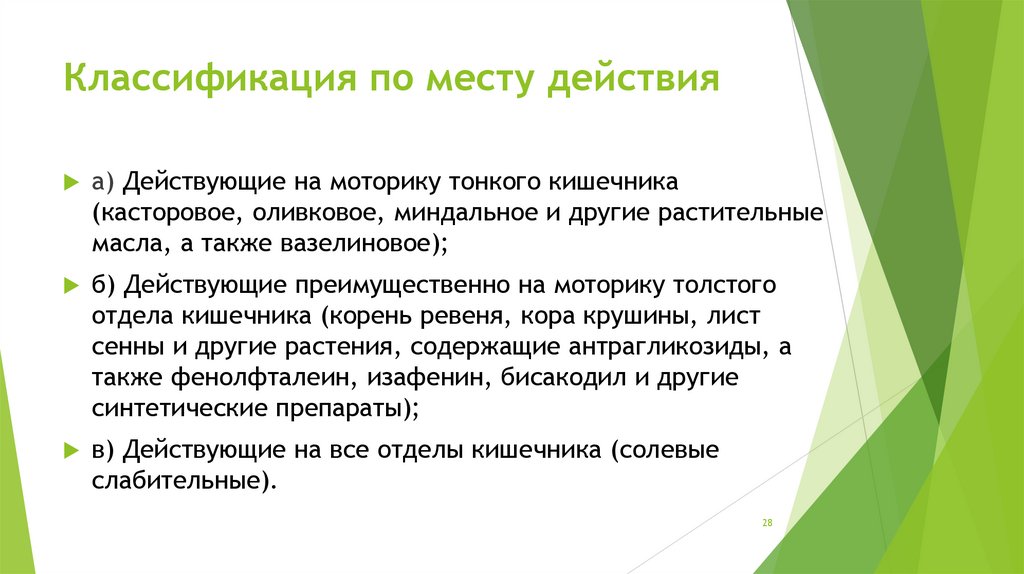 Классификация по месту действия

а) Действующие на моторику тонкого кишечника (касторовое, оливковое, миндальное и другие растительные масла, а также вазелиновое);

б) Действующие преимущественно на моторику толстого отдела кишечника (корень ревеня, кора крушины, лист сенны и другие растения, содержащие антрагликозиды, а также фенолфталеин, изафенин, бисакодил и другие синтетические препараты);

в) Действующие на все отделы кишечника (солевые слабительные).

28